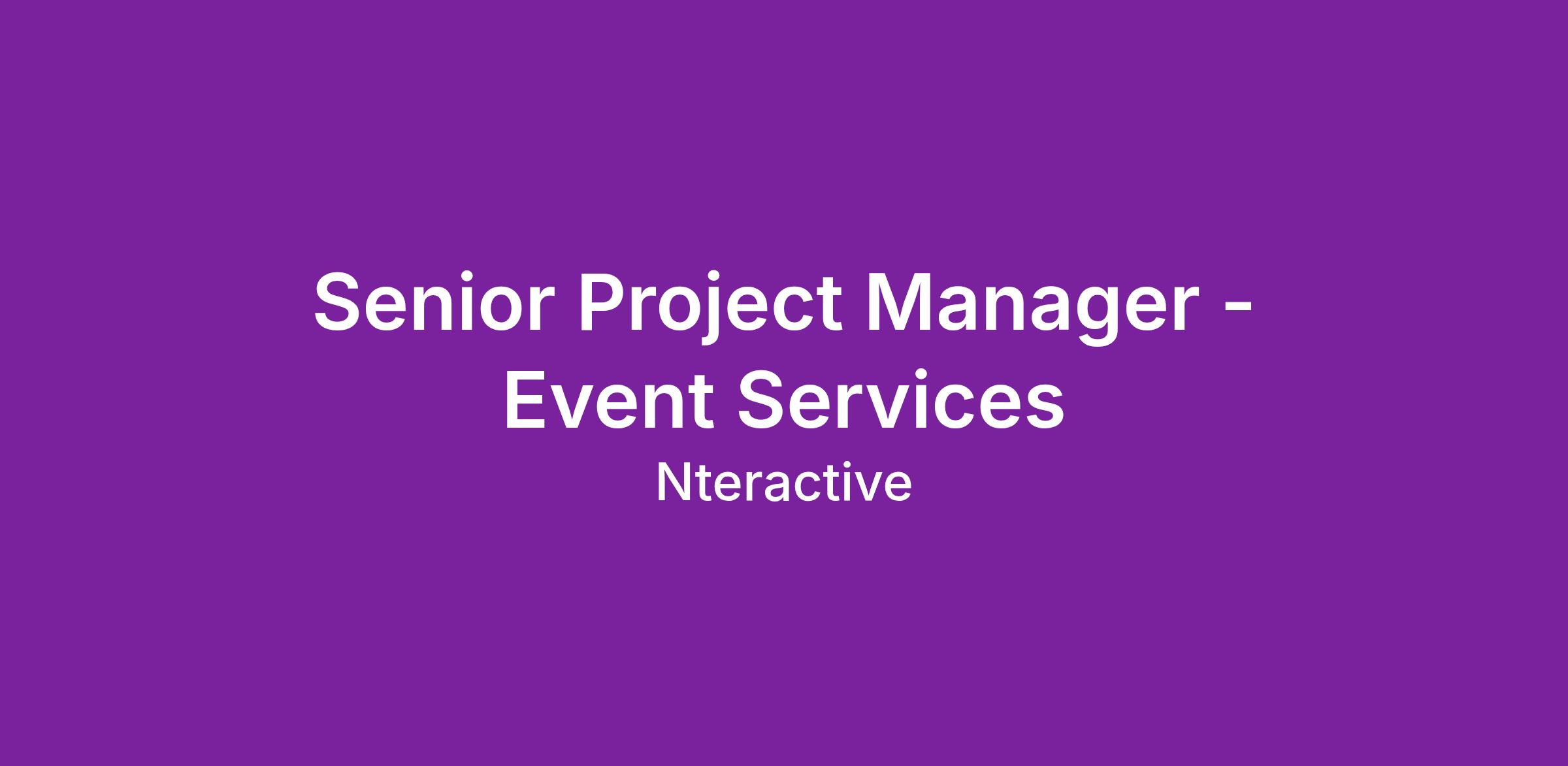 Senior Project Manager - Event Services

Nteractive